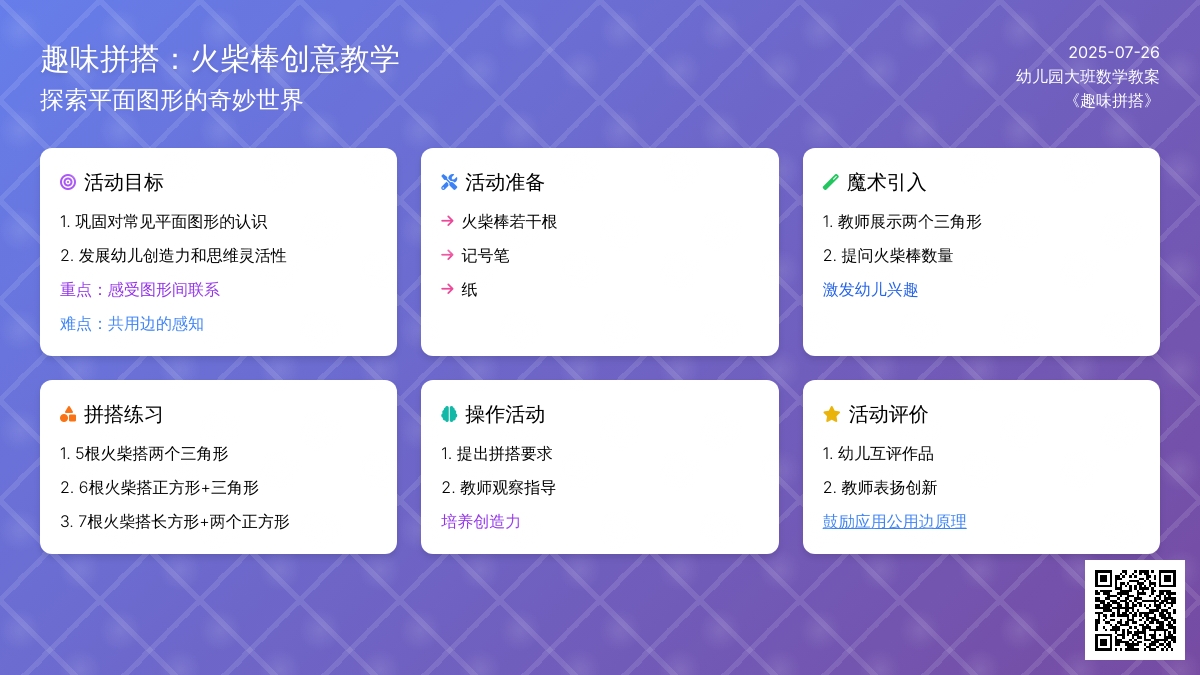 趣味拼搭：火柴棒创意教学
探索平面图形的奇妙世界

2025-07-26
幼儿园大班数学教案
《趣味拼搭》

活动目标
1. 巩固对常见平面图形的认识
2. 发展幼儿创造力和思维灵活性
重点：感受图形间联系
难点：共用边的感知

活动准备
→ 火柴棒若干根
→ 记号笔
→ 纸

魔术引入
1. 教师展示两个三角形
2. 提问火柴棒数量
激发幼儿兴趣

拼搭练习
1. 5根火柴搭两个三角形
2. 6根火柴搭正方形+三角形
3. 7根火柴搭长方形+两个正方形

操作活动
1. 提出拼搭要求
2. 教师观察指导
培养创造力

活动评价
1. 幼儿互评作品
2. 教师表扬创新
鼓励应用公用边原理